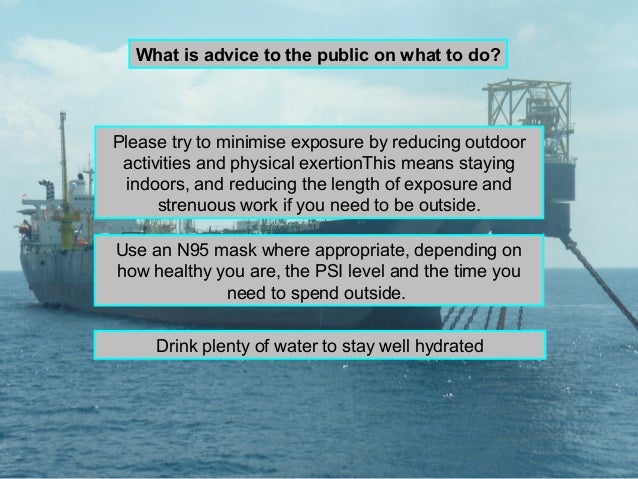 What is advice to the public on what to do?

Please try to minimise exposure by reducing outdoor activities and physical exertionThis means staying indoors, and reducing the length of exposure and strenuous work if you need to be outside.

Use an N95 mask where appropriate, depending on how healthy you are, the PSI level and the time you need to spend outside.

Drink plenty of water to stay well hydrated